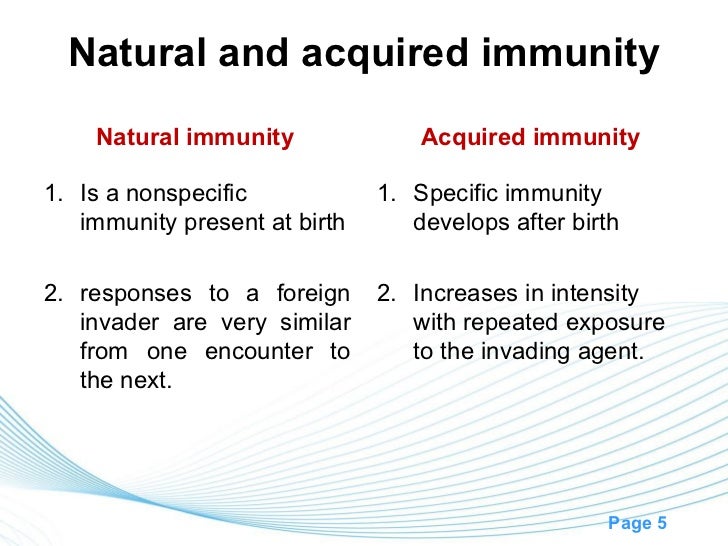 Natural and acquired immunity

Natural immunity

1. Is a nonspecific immunity present at birth

2. responses to a foreign invader are very similar from one encounter to the next.

Acquired immunity

1. Specific immunity develops after birth

2. Increases in intensity with repeated exposure to the invading agent.

Page 5